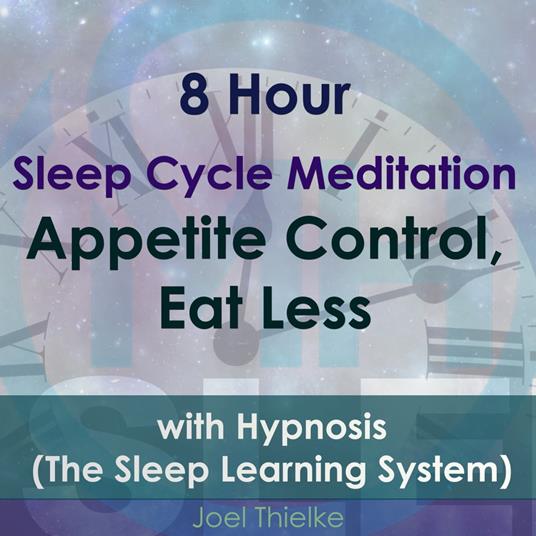 8 Hour
Sleep Cycle Meditation
Appetite Control, Eat Less

with Hypnosis
(The Sleep Learning System)

Joel Thielke